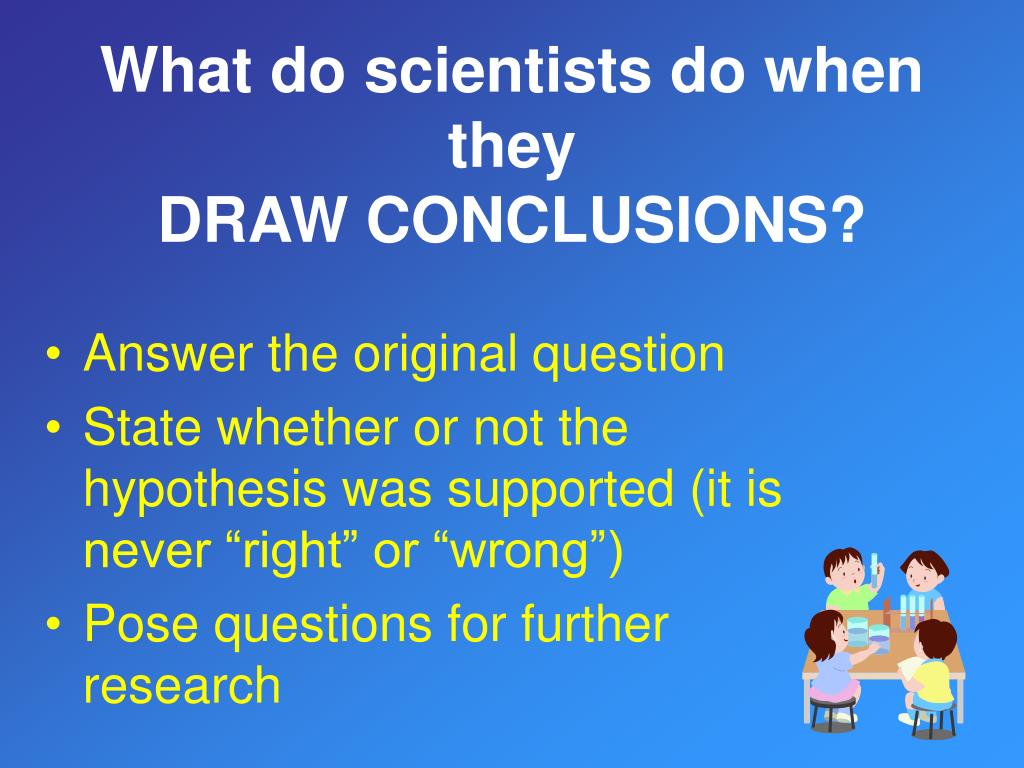 What do scientists do when they
DRAW CONCLUSIONS?

• Answer the original question
• State whether or not the hypothesis was supported (it is never “right” or “wrong”)
• Pose questions for further research